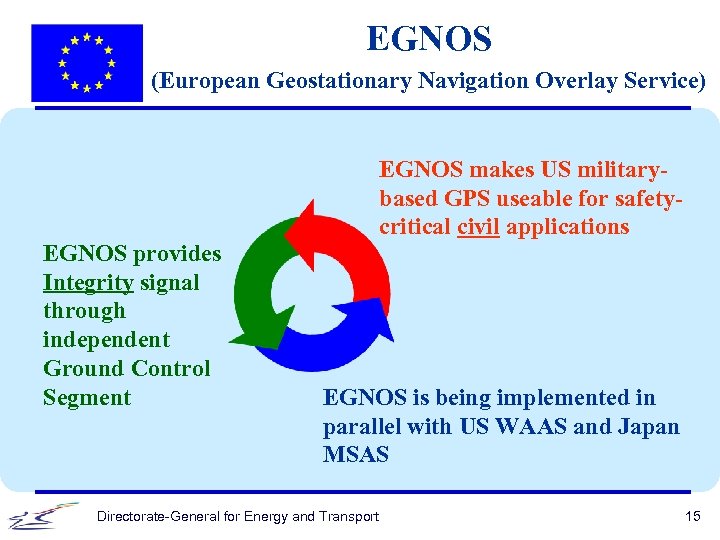 EGNOS
(European Geostationary Navigation Overlay Service)

EGNOS makes US military-based GPS useable for safety-critical civil applications

EGNOS provides Integrity signal through independent Ground Control Segment

EGNOS is being implemented in parallel with US WAAS and Japan MSAS

Directorate-General for Energy and Transport

15